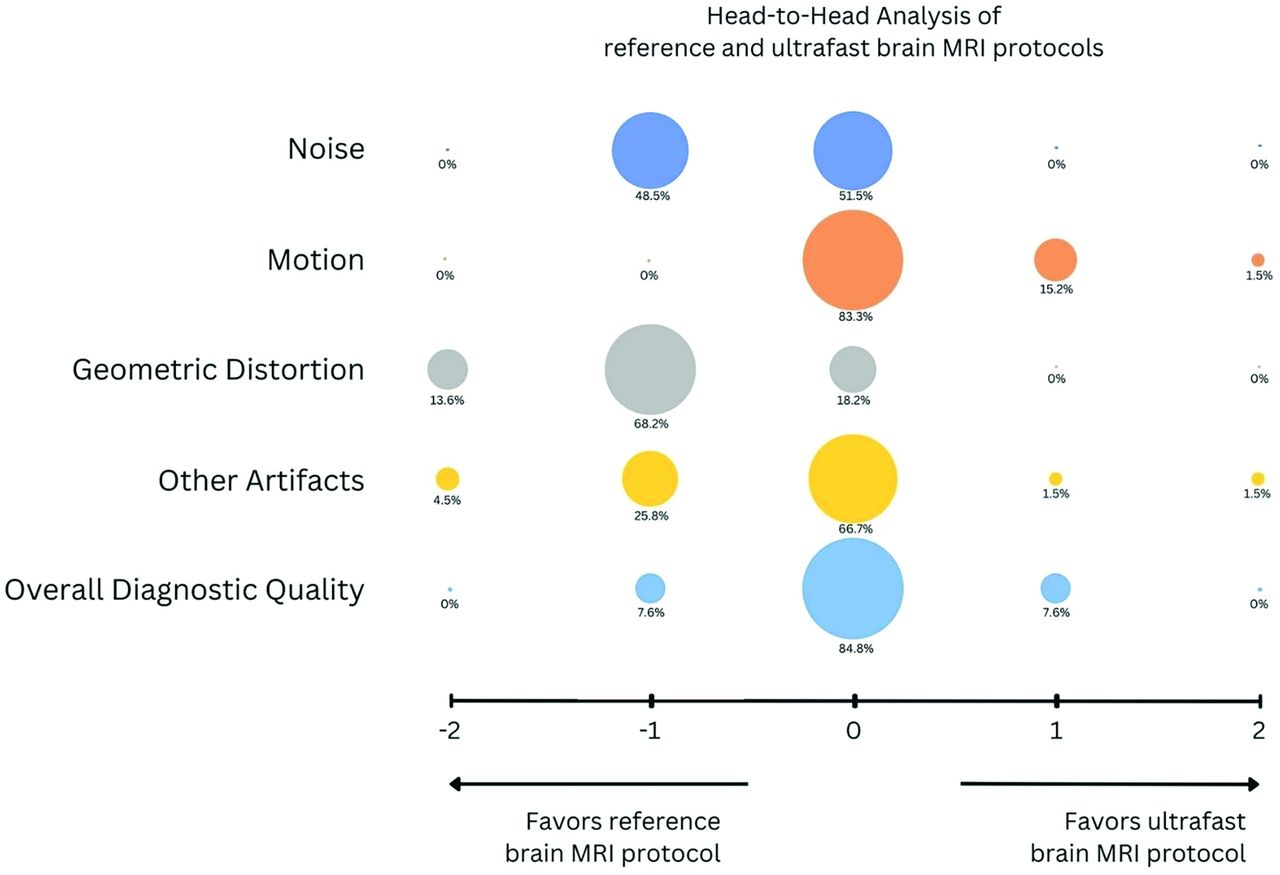 Head-to-Head Analysis of
reference and ultrafast brain MRI protocols

Noise
0%
48.5%
51.5%
0%
0%

Motion
0%
0%
83.3%
15.2%
1.5%

Geometric Distortion
13.6%
68.2%
18.2%
0%
0%

Other Artifacts
4.5%
25.8%
66.7%
1.5%
1.5%

Overall Diagnostic Quality
0%
7.6%
84.8%
7.6%
0%

-2
-1
0
1
2

Favors reference brain MRI protocol

Favors ultrafast brain MRI protocol